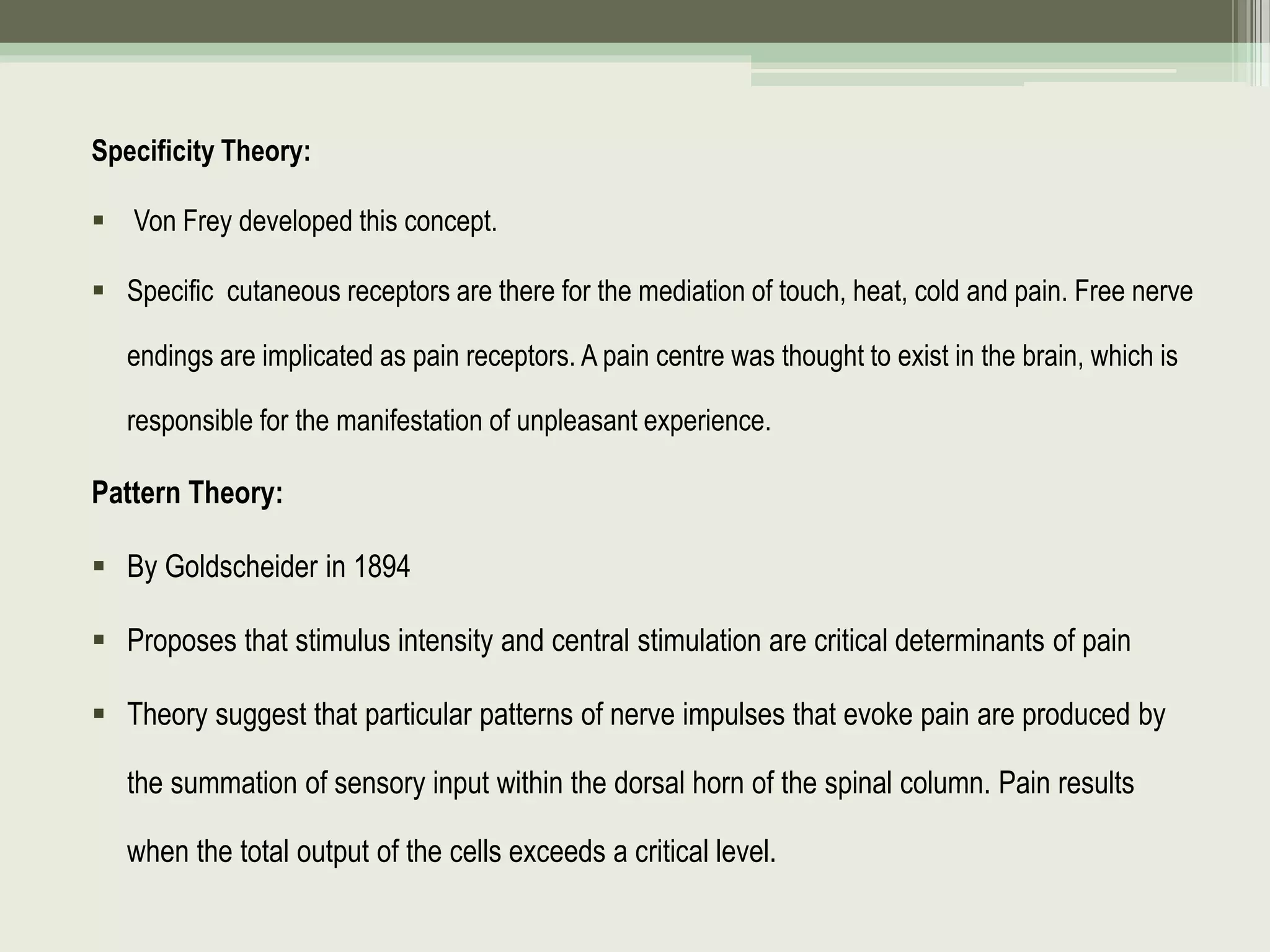 Specificity Theory:

▪ Von Frey developed this concept.

▪ Specific cutaneous receptors are there for the mediation of touch, heat, cold and pain. Free nerve endings are implicated as pain receptors. A pain centre was thought to exist in the brain, which is responsible for the manifestation of unpleasant experience.

Pattern Theory:

▪ By Goldscheider in 1894

▪ Proposes that stimulus intensity and central stimulation are critical determinants of pain

▪ Theory suggest that particular patterns of nerve impulses that evoke pain are produced by the summation of sensory input within the dorsal horn of the spinal column. Pain results when the total output of the cells exceeds a critical level.